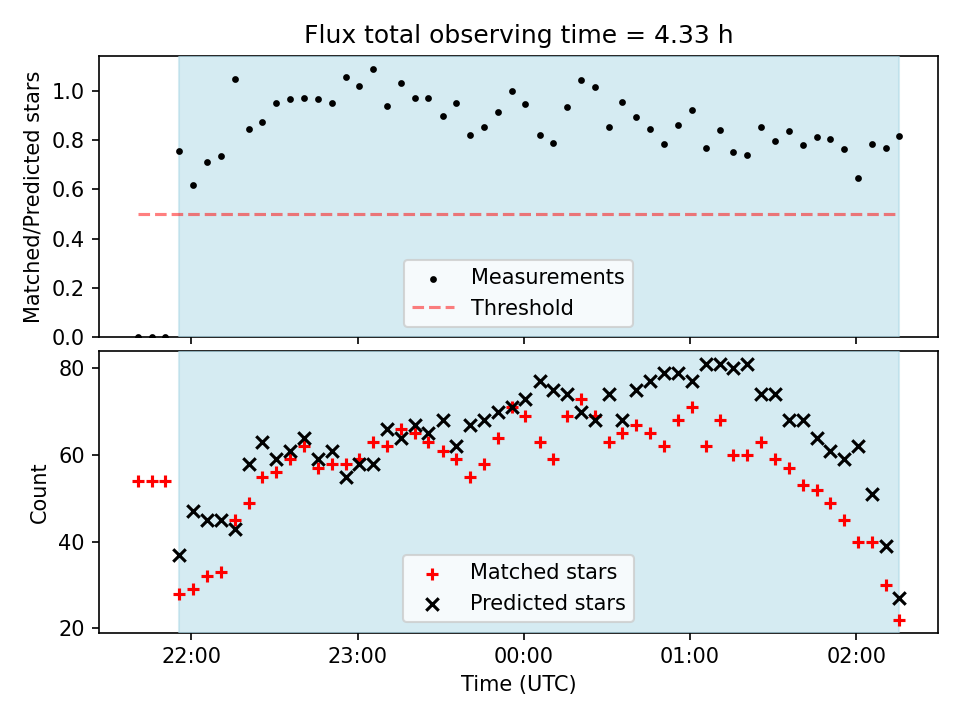 Flux total observing time = 4.33 h

Matched/Predicted stars

1.0
0.8
0.6
0.4
0.2
0.0

Measurements
Threshold

Count

80
60
40
20

Matched stars
Predicted stars

22:00
23:00
00:00
01:00
02:00

Time (UTC)